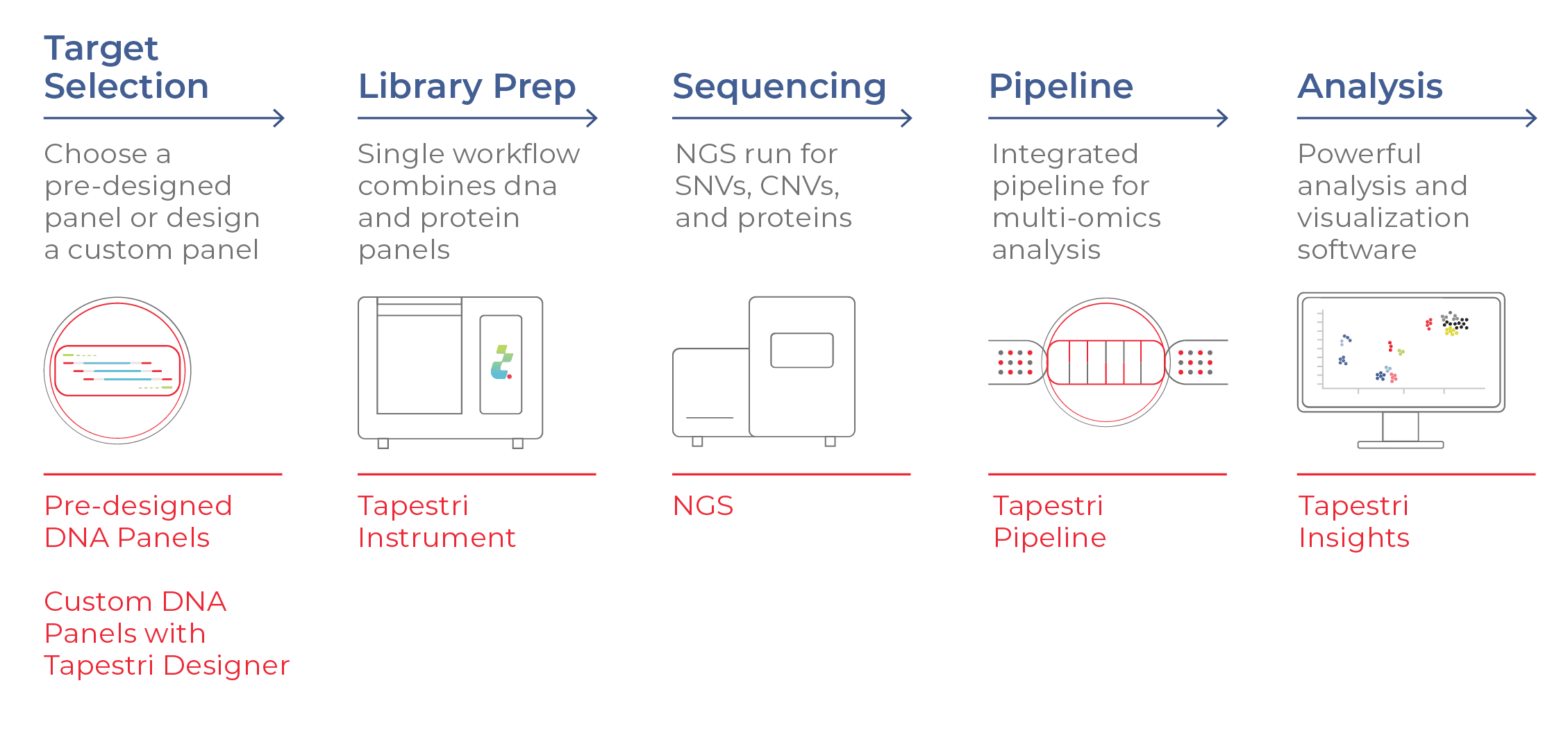 Target Selection

Choose a pre-designed panel or design a custom panel

Pre-designed DNA Panels

Custom DNA Panels with Tapestri Designer

Library Prep

Single workflow combines dna and protein panels

Tapestri Instrument

Sequencing

NGS run for SNVs, CNVs, and proteins

NGS

Pipeline

Integrated pipeline for multi-omics analysis

Tapestri Pipeline

Analysis

Powerful analysis and visualization software

Tapestri Insights